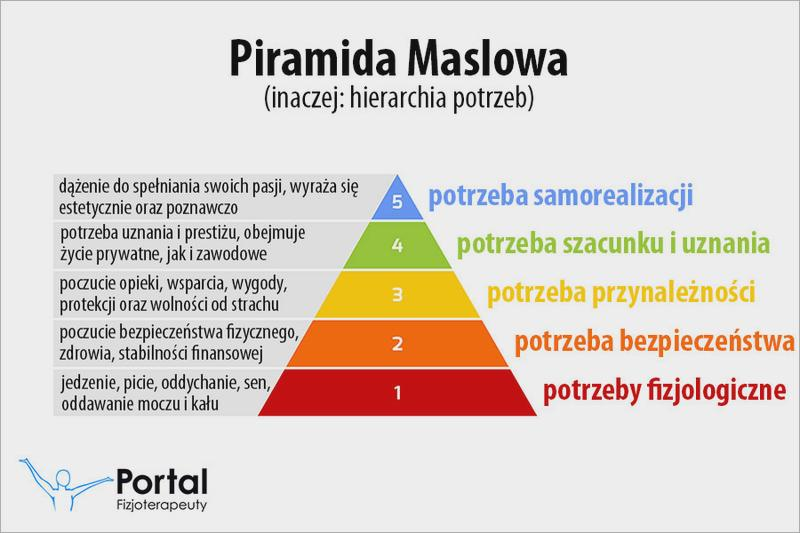 Piramida Maslowa
(inaczej: hierarchia potrzeb)

dążenie do spełniania swoich pasji, wyraża się estetycznie oraz poznawczo
5
potrzeba samorealizacji

potrzeba uznania i prestiżu, obejmuje życie prywatne, jak i zawodowe
4
potrzeba szacunku i uznania

poczucie opieki, wsparcia, wygody, protekcji oraz wolności od strachu
3
potrzeba przynależności

poczucie bezpieczeństwa fizycznego, zdrowia, stabilności finansowej
2
potrzeba bezpieczeństwa

jedzenie, picie, oddychanie, sen, oddawanie moczu i kału
1
potrzeby fizjologiczne

Portal
Fizjoterapeuty